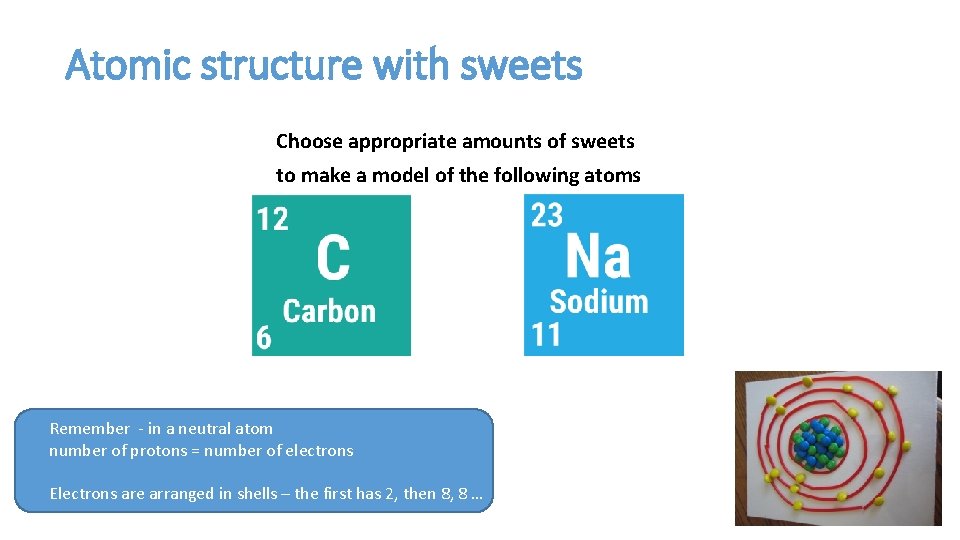 Atomic structure with sweets

Choose appropriate amounts of sweets to make a model of the following atoms

12
C
Carbon
6

23
Na
Sodium
11

Remember - in a neutral atom
number of protons = number of electrons

Electrons are arranged in shells – the first has 2, then 8, 8 …